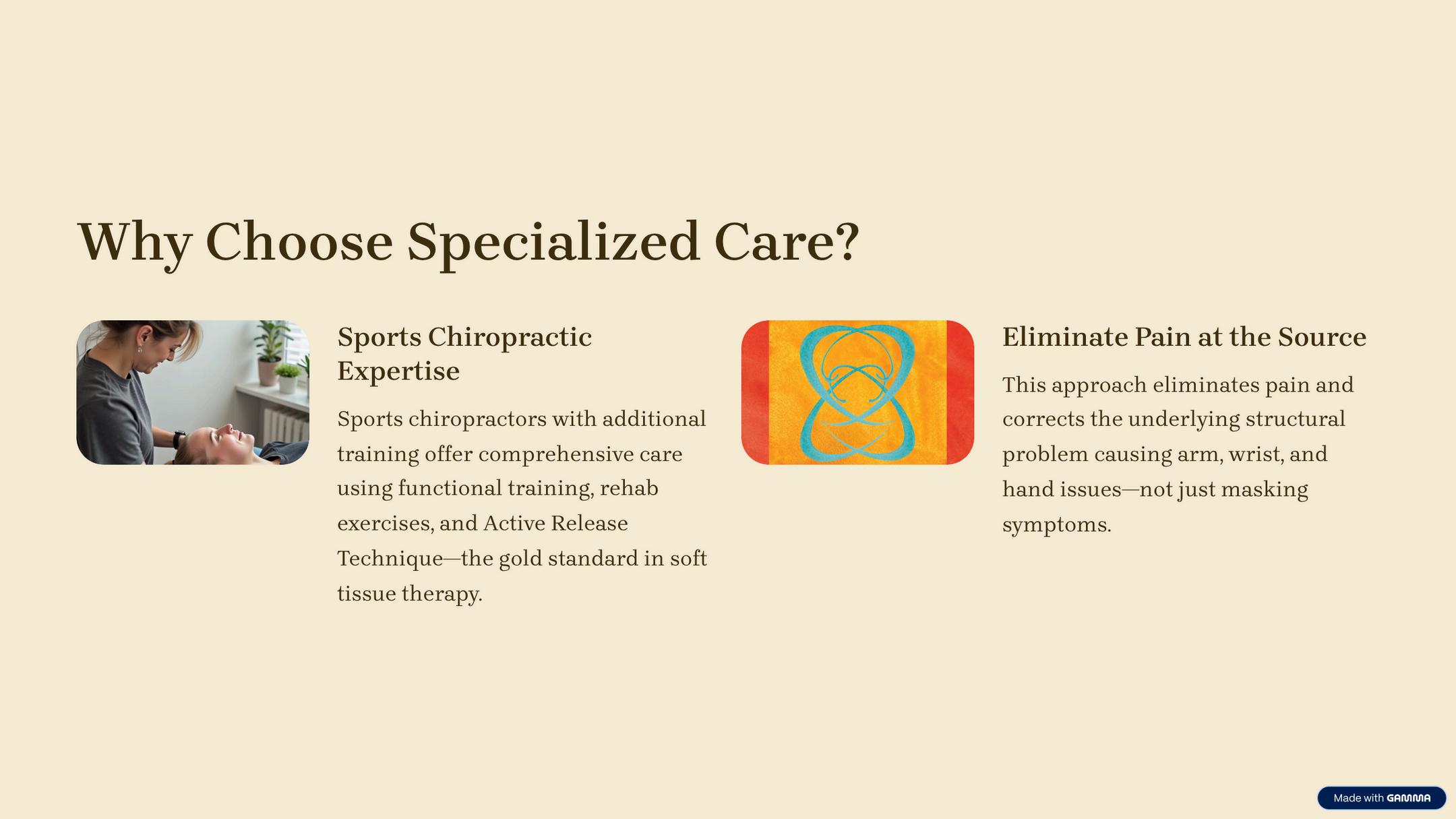 Why Choose Specialized Care?

Sports Chiropractic Expertise

Sports chiropractors with additional training offer comprehensive care using functional training, rehab exercises, and Active Release Technique—the gold standard in soft tissue therapy.

Eliminate Pain at the Source

This approach eliminates pain and corrects the underlying structural problem causing arm, wrist, and hand issues—not just masking symptoms.

Made with GAMMA